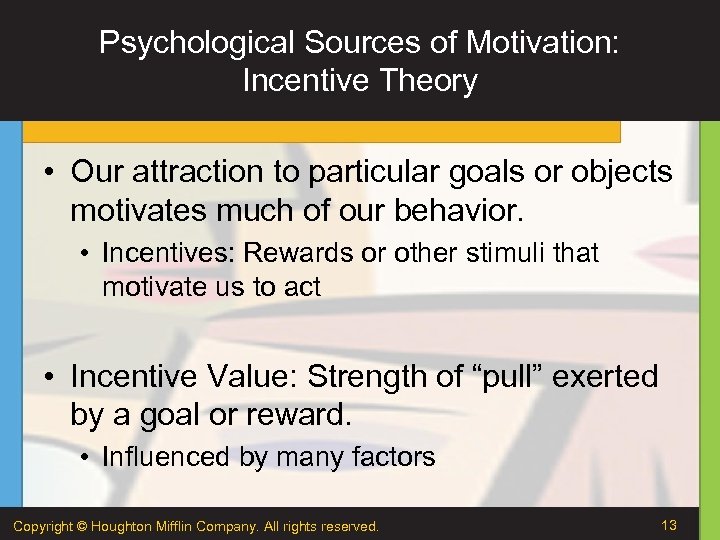 Psychological Sources of Motivation: Incentive Theory

• Our attraction to particular goals or objects motivates much of our behavior.
  • Incentives: Rewards or other stimuli that motivate us to act

• Incentive Value: Strength of “pull” exerted by a goal or reward.
  • Influenced by many factors

Copyright © Houghton Mifflin Company. All rights reserved.

13